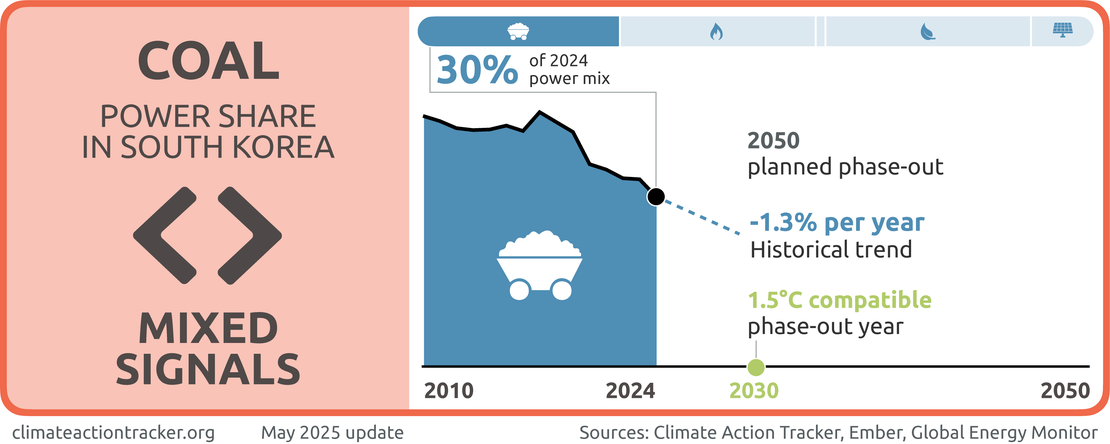 COAL

POWER SHARE IN SOUTH KOREA

MIXED SIGNALS

30% of 2024 power mix

2050
planned phase-out

-1.3% per year
Historical trend

1.5°C compatible
phase-out year

2010 2024 2030 2050

climateactiontracker.org May 2025 update Sources: Climate Action Tracker, Ember, Global Energy Monitor